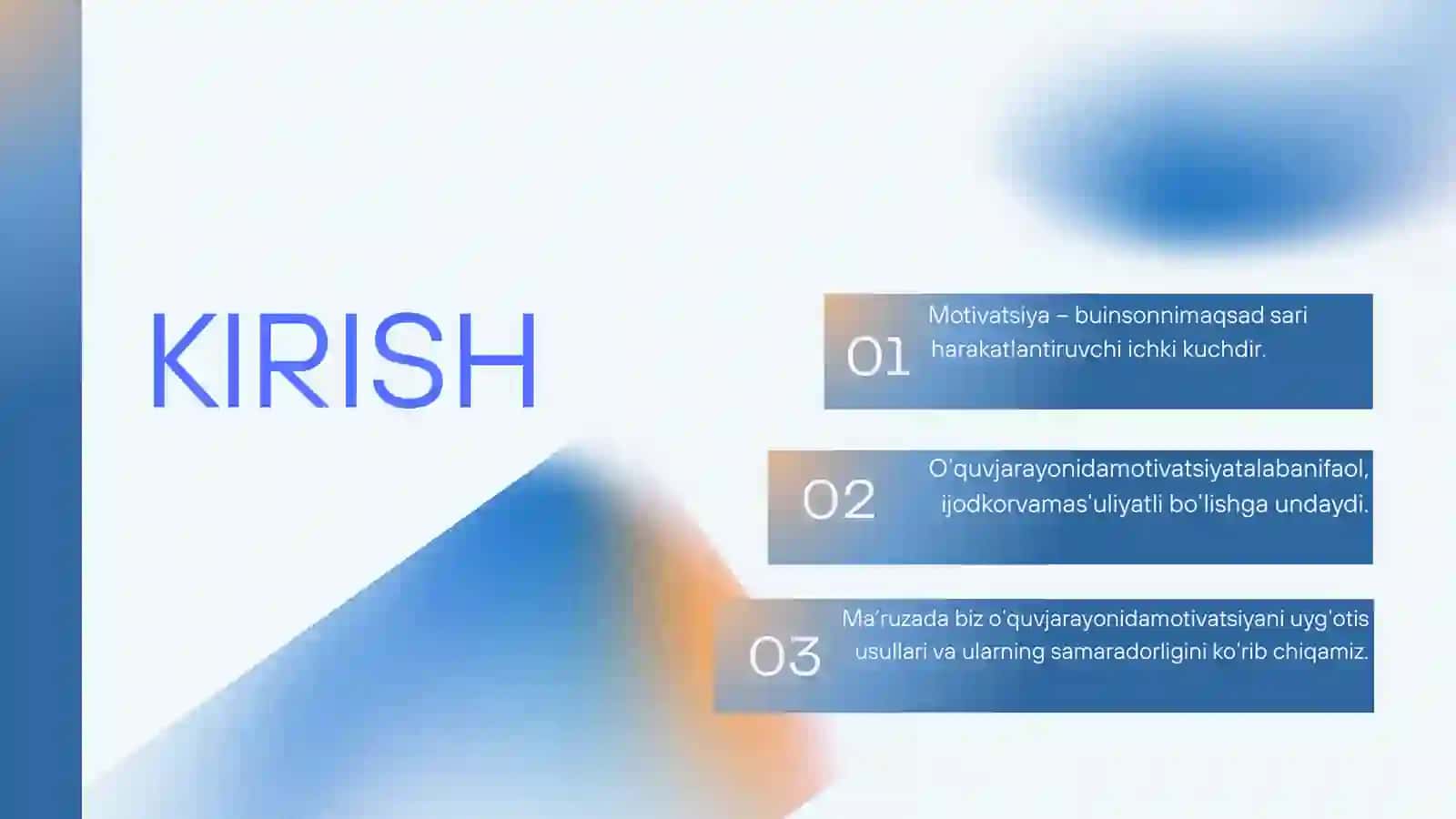 KIRISH

01 Motivatsiya – buinsonnimaqsad sari harakatlantiruvchi ichki kuchdir.

02 O'quvjarayonidamotivatsiyatalabanifaol, ijodkorvamas'uliyatli bo'lishga undaydi.

03 Ma'ruzada biz o'quvjarayonidamotivatsiyani uyg'otis usullari va ularning samaradorligini ko'rib chiqamiz.